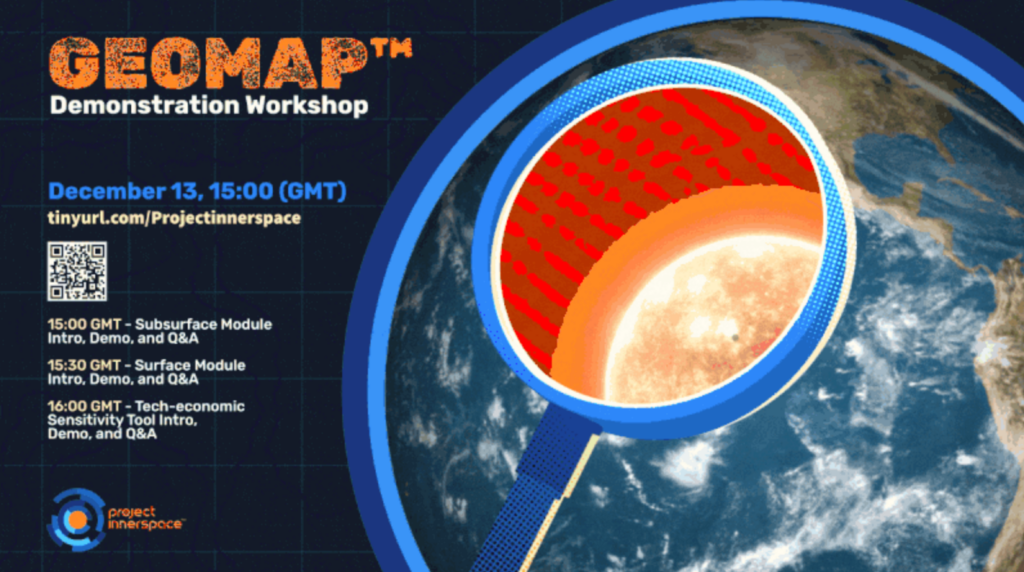 GEOMAP™
Demonstration Workshop

December 13, 15:00 (GMT)
tinyurl.com/Projectinnerspace

15:00 GMT - Subsurface Module Intro, Demo, and Q&A

15:30 GMT - Surface Module Intro, Demo, and Q&A

16:00 GMT - Tech-economic Sensitivity Tool Intro, Demo, and Q&A

project innerspace™